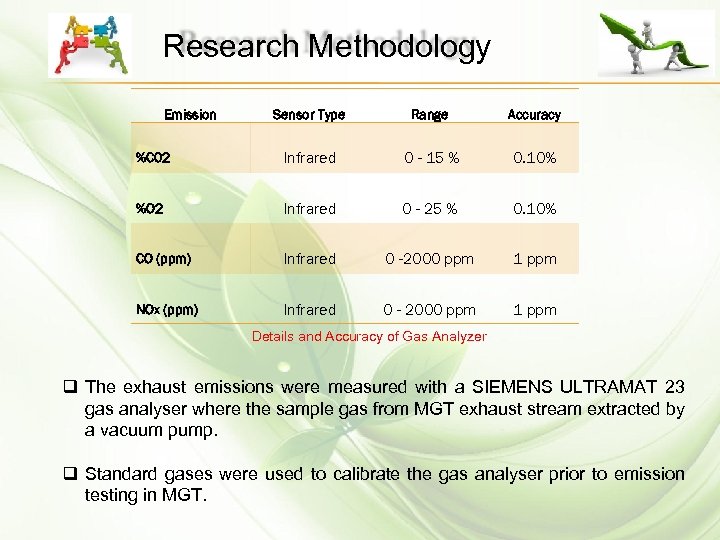 Research Methodology

| Emission | Sensor Type | Range | Accuracy |
|---|---|---|---|
| %CO2 | Infrared | 0 - 15 % | 0.10% |
| %O2 | Infrared | 0 - 25 % | 0.10% |
| CO (ppm) | Infrared | 0 -2000 ppm | 1 ppm |
| NOx (ppm) | Infrared | 0 - 2000 ppm | 1 ppm |

Details and Accuracy of Gas Analyzer

❑ The exhaust emissions were measured with a SIEMENS ULTRAMAT 23 gas analyser where the sample gas from MGT exhaust stream extracted by a vacuum pump.

❑ Standard gases were used to calibrate the gas analyser prior to emission testing in MGT.